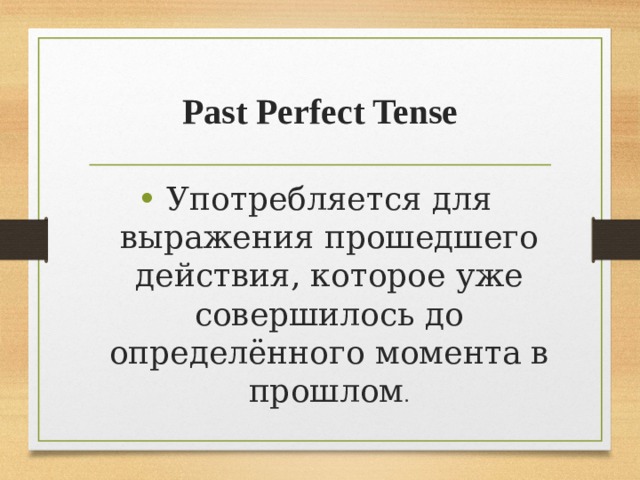 Past Perfect Tense

• Употребляется для выражения прошедшего действия, которое уже совершилось до определённого момента в прошлом.